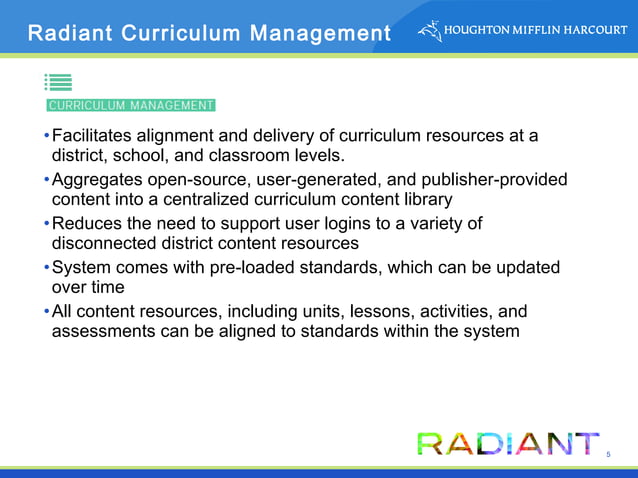 Radiant Curriculum Management

HOUGHTON MIFFLIN HARCOURT

CURRICULUM MANAGEMENT

• Facilitates alignment and delivery of curriculum resources at a district, school, and classroom levels.
• Aggregates open-source, user-generated, and publisher-provided content into a centralized curriculum content library
• Reduces the need to support user logins to a variety of disconnected district content resources
• System comes with pre-loaded standards, which can be updated over time
• All content resources, including units, lessons, activities, and assessments can be aligned to standards within the system

RADIANT

5